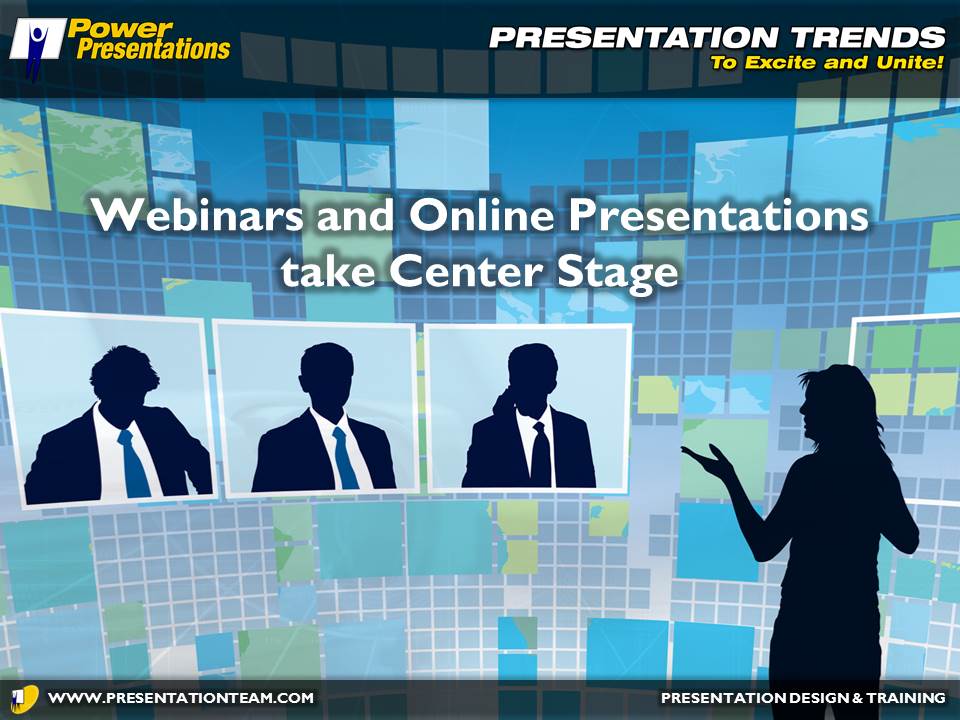 Power Presentations

PRESENTATION TRENDS
To Excite and Unite!

Webinars and Online Presentations take Center Stage

WWW.PRESENTATIONTEAM.COM

PRESENTATION DESIGN & TRAINING